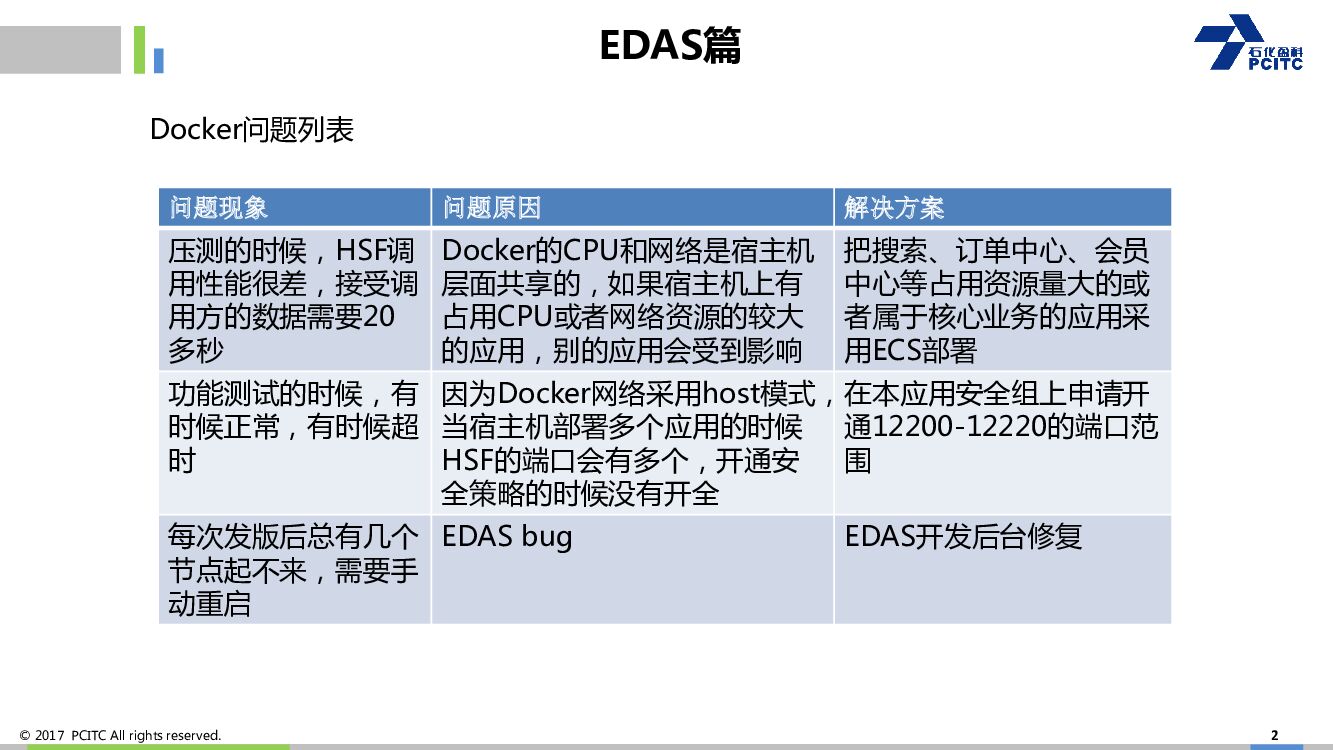 EDAS篇

石化盈科
PCITC

Docker问题列表

| 问题现象 | 问题原因 | 解决方案 |
|---|---|---|
| 压测的时候，HSF调用性能很差，接受调用方的数据需要20多秒 | Docker的CPU和网络是宿主机层面共享的，如果宿主机上有占用CPU或者网络资源的较大的应用，别的应用会受到影响 | 把搜索、订单中心、会员中心等占用资源量大的或者属于核心业务的应用采用ECS部署 |
| 功能测试的时候，有时候正常，有时候超时 | 因为Docker网络采用host模式，当宿主机部署多个应用的时候HSF的端口会有多个，开通安全策略的时候没有开全 | 在本应用安全组上申请开通12200-12220的端口范围 |
| 每次发版后总有几个节点起不来，需要手动重启 | EDAS bug | EDAS开发后台修复 |

© 2017 PCITC All rights reserved.
2